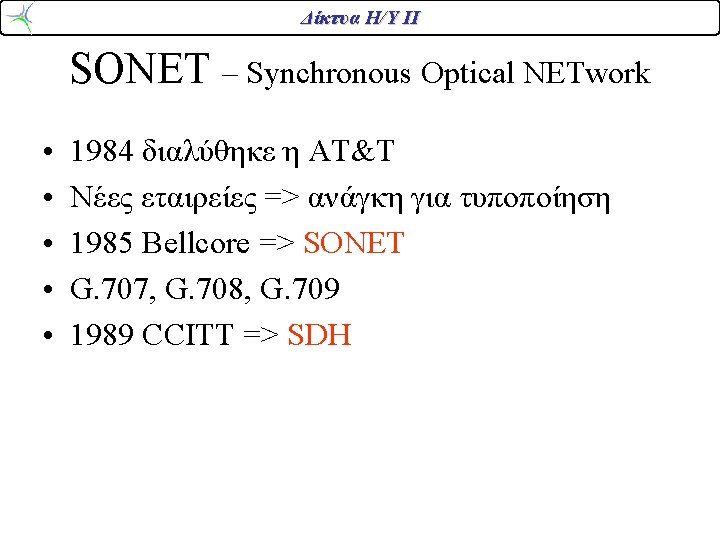 Δίκτυα Η/Υ ΙΙ

SONET – Synchronous Optical NETwork

• 1984 διαλύθηκε η AT&T
• Νέες εταιρείες => ανάγκη για τυποποίηση
• 1985 Bellcore => SONET
• G.707, G.708, G.709
• 1989 CCITT => SDH